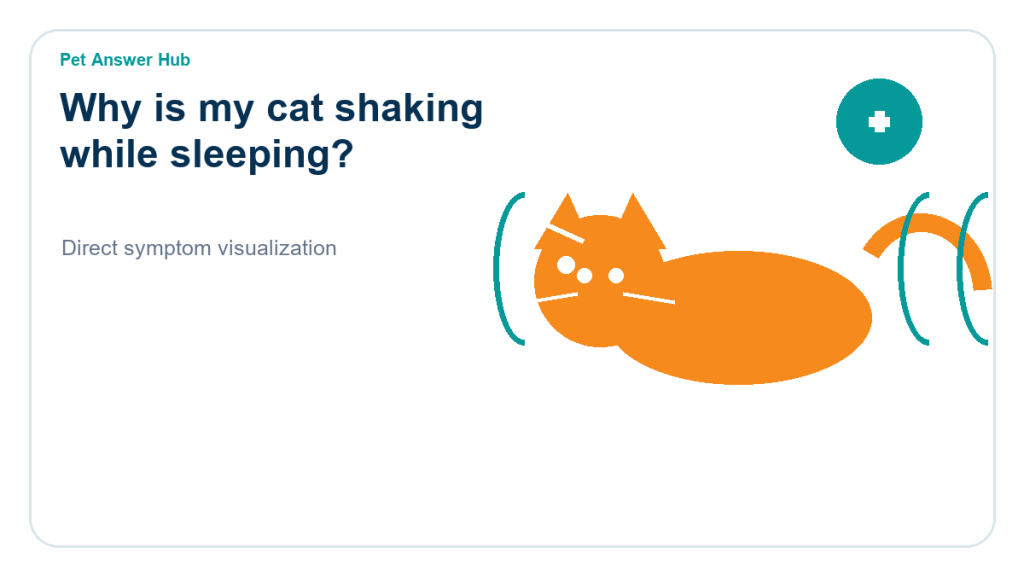 Pet Answer Hub

Why is my cat shaking while sleeping?

Direct symptom visualization